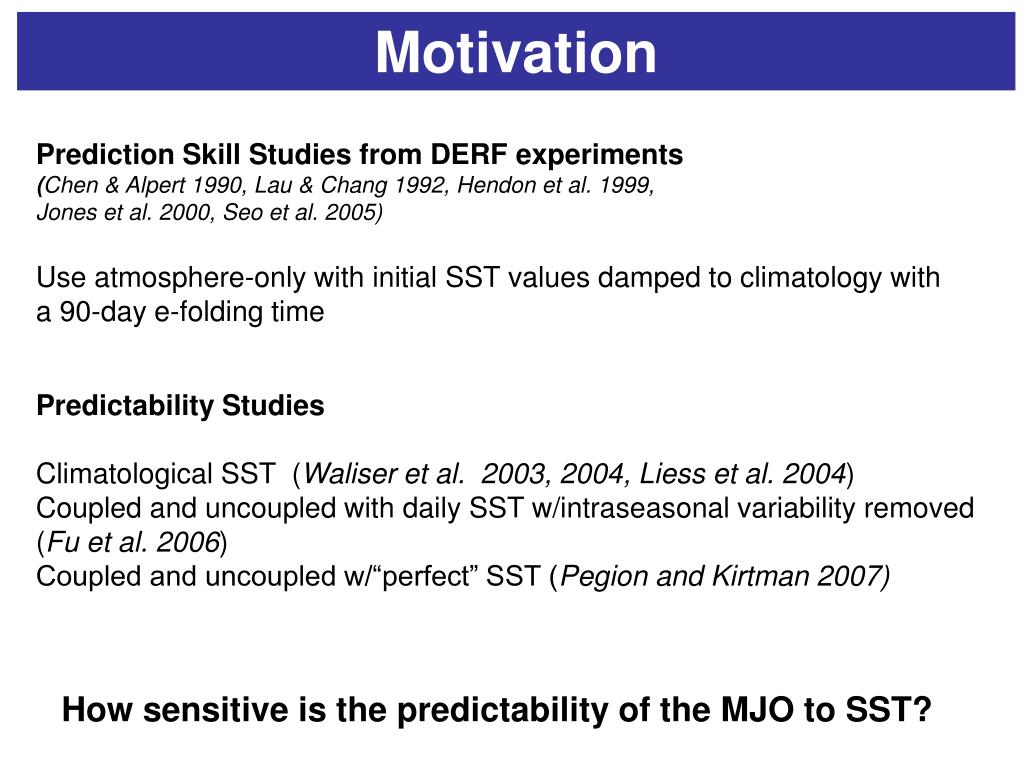 Motivation

Prediction Skill Studies from DERF experiments
(Chen & Alpert 1990, Lau & Chang 1992, Hendon et al. 1999, Jones et al. 2000, Seo et al. 2005)

Use atmosphere-only with initial SST values damped to climatology with a 90-day e-folding time

Predictability Studies

Climatological SST (Waliser et al. 2003, 2004, Liess et al. 2004)
Coupled and uncoupled with daily SST w/intraseasonal variability removed (Fu et al. 2006)
Coupled and uncoupled w/“perfect” SST (Pegion and Kirtman 2007)

How sensitive is the predictability of the MJO to SST?